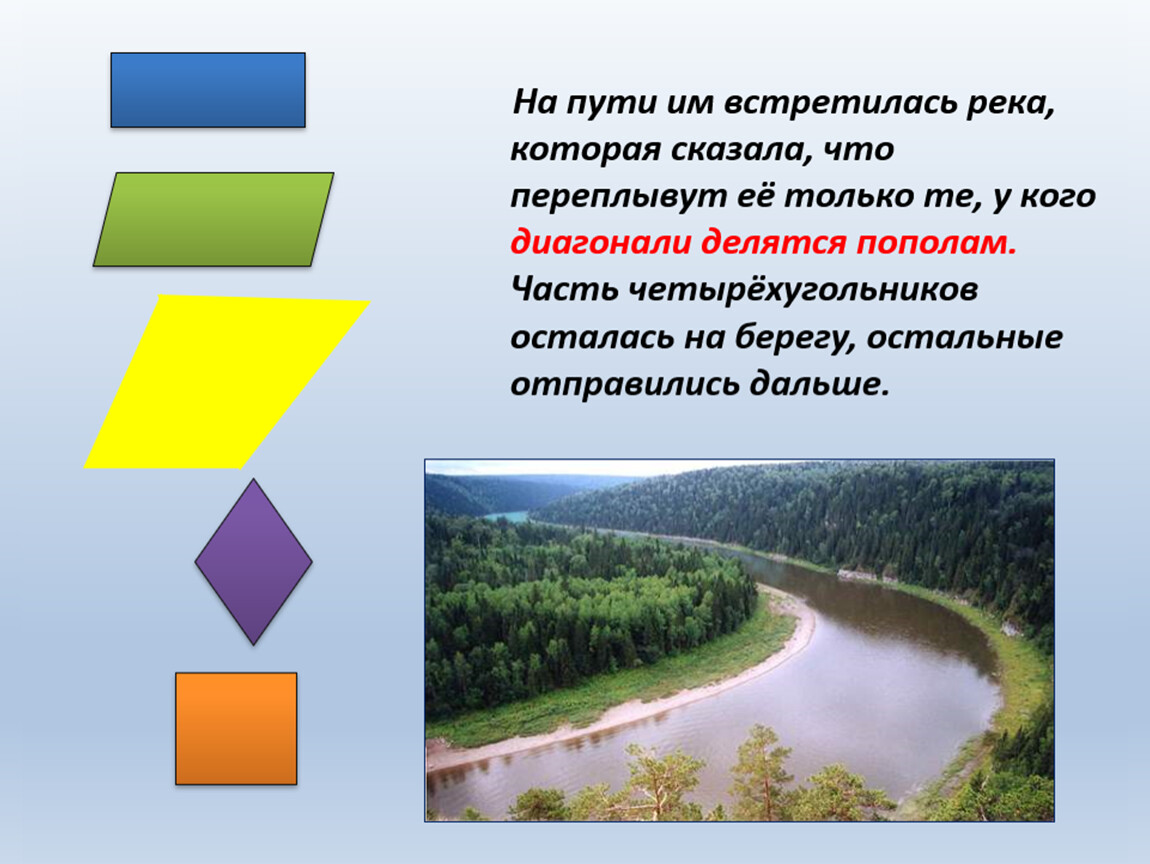 На пути им встретилась река, которая сказала, что переплывут её только те, у кого диагонали делятся пополам. Часть четырёхугольников осталась на берегу, остальные отправились дальше.